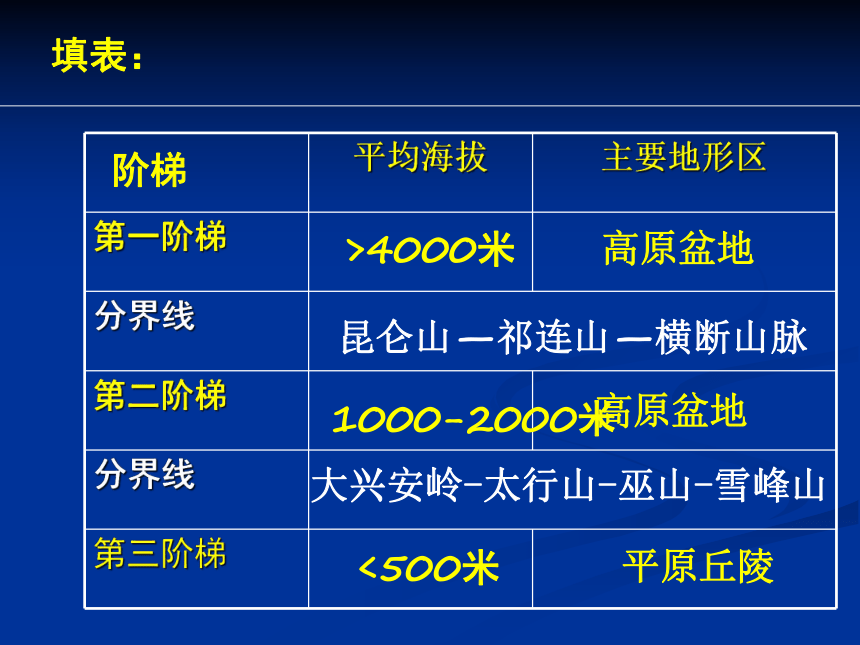 填表：

| 阶梯 | 平均海拔 | 主要地形区 |
|---|---|---|
| 第一阶梯 | >4000米 | 高原盆地 |
| 分界线 | 昆仑山—祁连山—横断山脉 | |
| 第二阶梯 | 1000-2000米 | 高原盆地 |
| 分界线 | 大兴安岭-太行山-巫山-雪峰山 | |
| 第三阶梯 | <500米 | 平原丘陵 |